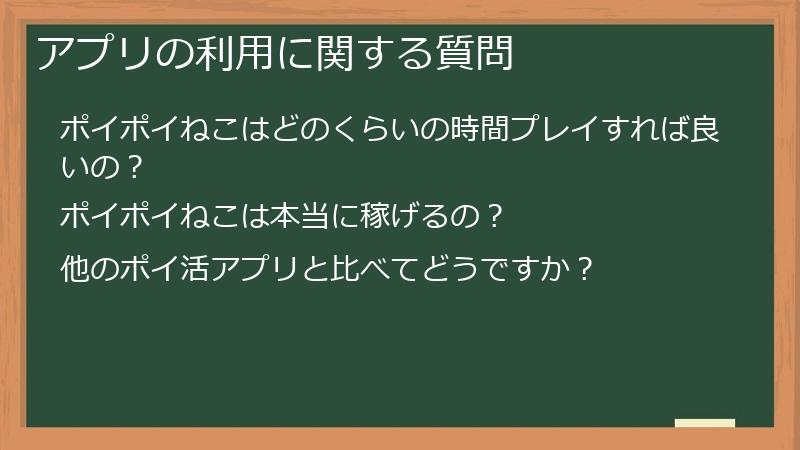 アプリの利用に関する質問

ポイポイねこはどのくらいの時間プレイすれば良いの？

ポイポイねこは本当に稼げるの？

他のポイ活アプリと比べてどうですか？